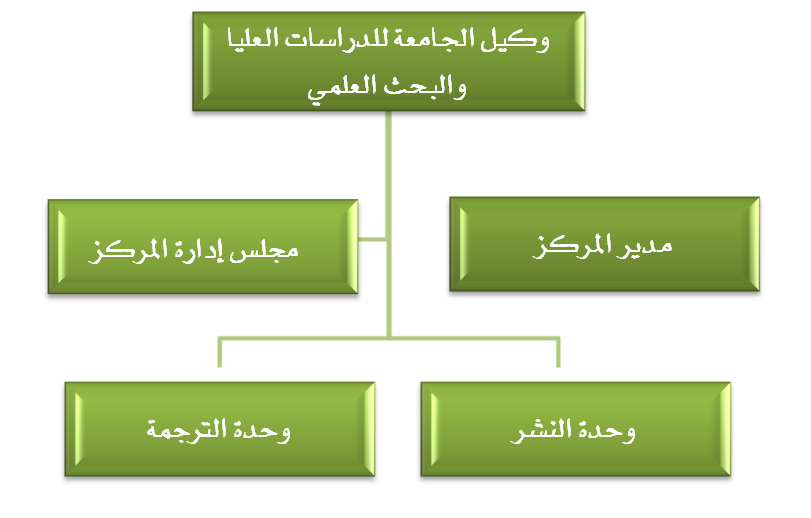 وكيل الجامعة للدراسات العليا والبحث العلمي

مدير المركز

مجلس إدارة المركز

وحدة النشر

وحدة الترجمة